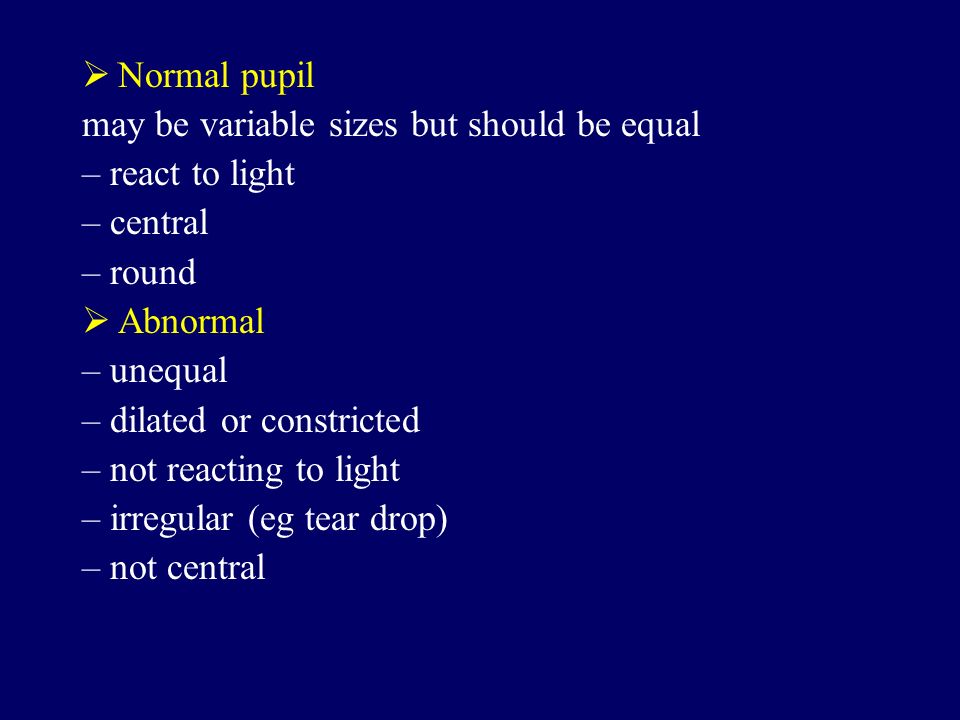 ➢ Normal pupil
may be variable sizes but should be equal
– react to light
– central
– round
➢ Abnormal
– unequal
– dilated or constricted
– not reacting to light
– irregular (eg tear drop)
– not central